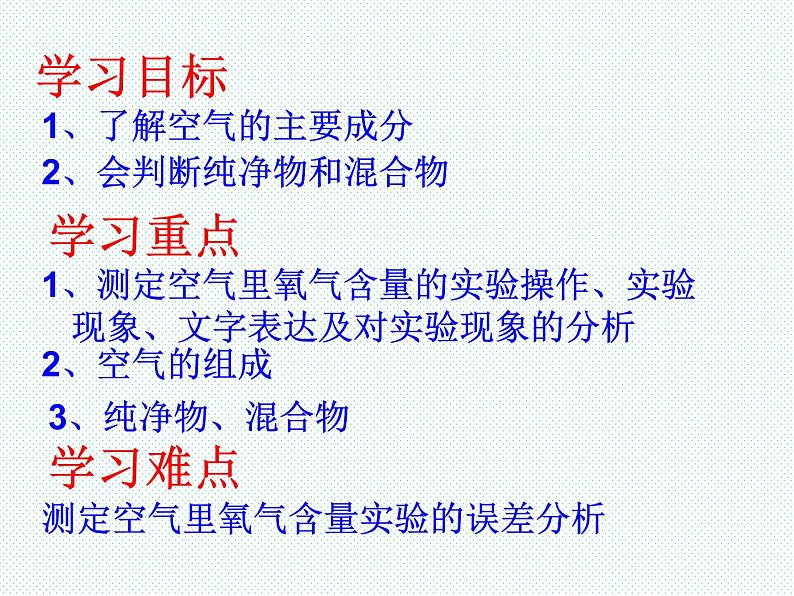 学习目标

1、了解空气的主要成分

2、会判断纯净物和混合物

学习重点

1、测定空气里氧气含量的实验操作、实验现象、文字表达及对实验现象的分析

2、空气的组成

3、纯净物、混合物

学习难点

测定空气里氧气含量实验的误差分析